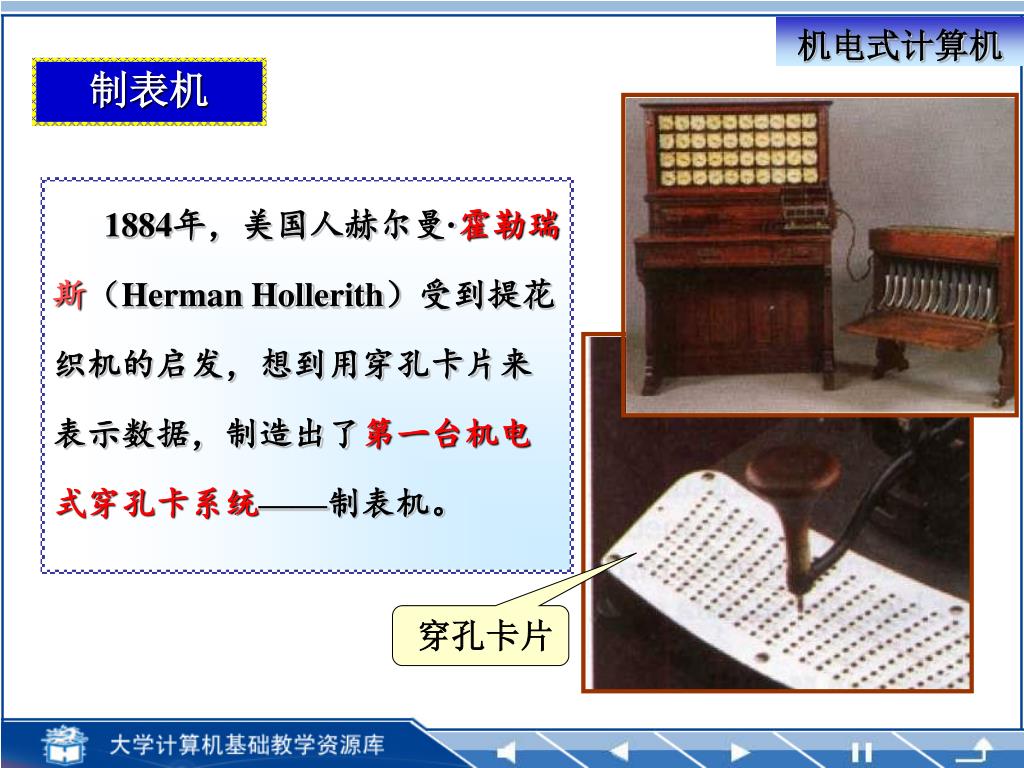 机电式计算机

制表机

1884年，美国人赫尔曼·霍勒瑞斯（Herman Hollerith）受到提花织机的启发，想到用穿孔卡片来表示数据，制造出了第一台机电式穿孔卡系统——制表机。

穿孔卡片

大学计算机基础教学资源库